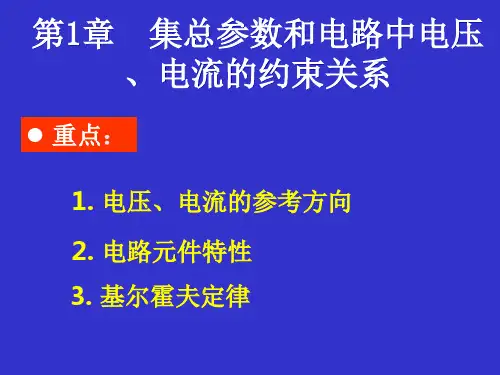 第1章 集总参数和电路中电压、电流的约束关系

● 重点：

1. 电压、电流的参考方向

2. 电路元件特性

3. 基尔霍夫定律